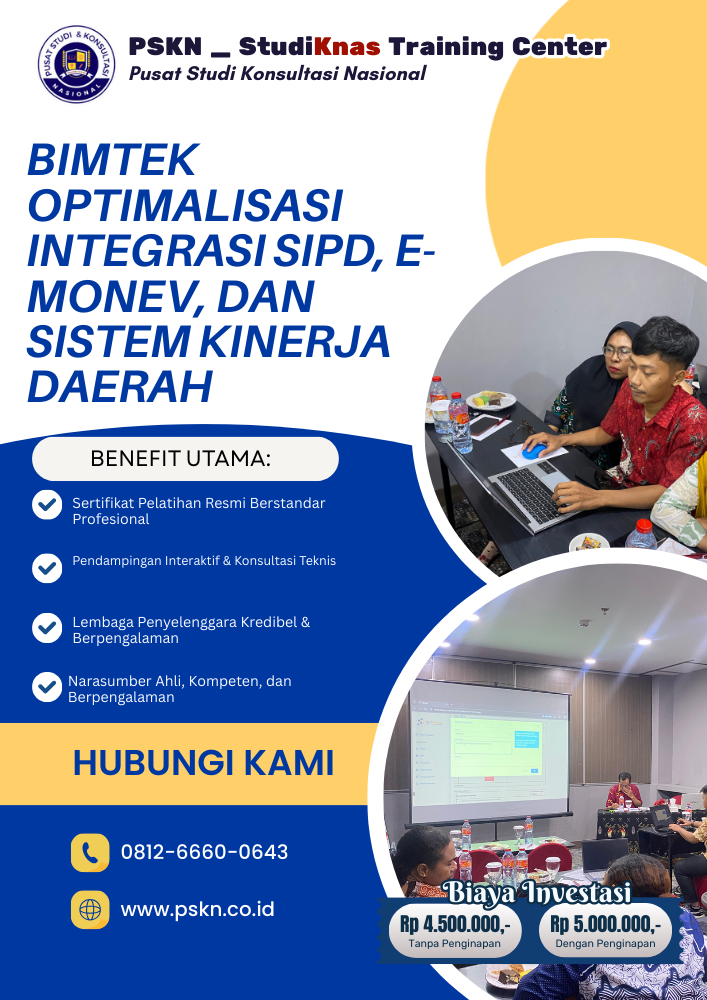 PUSAT STUDI & KONSULTASI NASIONAL

PSKN _ StudiKnas Training Center
Pusat Studi Konsultasi Nasional

BIMTEK OPTIMALISASI INTEGRASI SIPD, E-MONEV, DAN SISTEM KINERJA DAERAH

BENEFIT UTAMA:

Sertifikat Pelatihan Resmi Berstandar Profesional

Pendampingan Interaktif & Konsultasi Teknis

Lembaga Penyelenggara Kredibel & Berpengalaman

Narasumber Ahli, Kompeten, dan Berpengalaman

HUBUNGI KAMI

0812-6660-0643

www.pskn.co.id

Biaya Investasi
Rp 4.500.000,-
Tanpa Penginapan
Rp 5.000.000,-
Dengan Penginapan